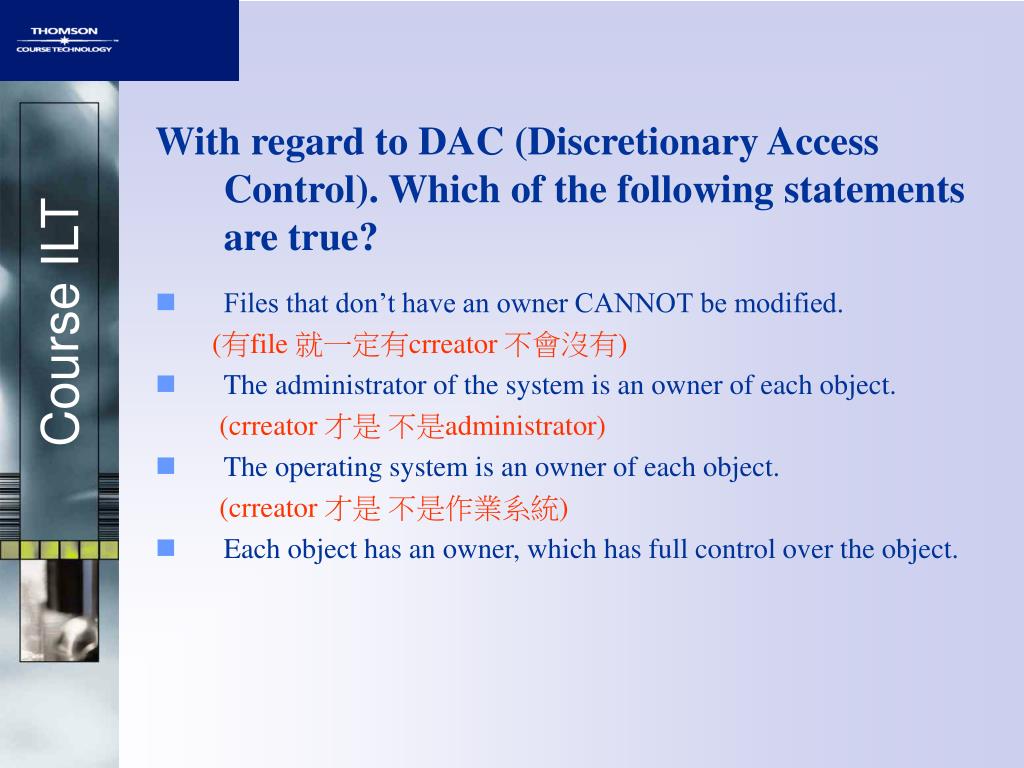 THOMSON
COURSE TECHNOLOGY

Course ILT

With regard to DAC (Discretionary Access Control). Which of the following statements are true?

Files that don’t have an owner CANNOT be modified.
(有file 就一定有crreator 不會沒有)

The administrator of the system is an owner of each object.
(crreator 才是 不是administrator)

The operating system is an owner of each object.
(crreator 才是 不是作業系統)

Each object has an owner, which has full control over the object.